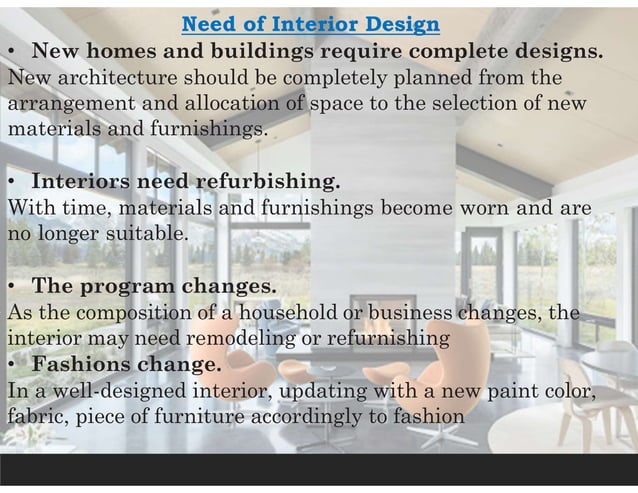 Need of Interior Design

• New homes and buildings require complete designs.
New architecture should be completely planned from the arrangement and allocation of space to the selection of new materials and furnishings.

• Interiors need refurbishing.
With time, materials and furnishings become worn and are no longer suitable.

• The program changes.
As the composition of a household or business changes, the interior may need remodeling or refurnishing

• Fashions change.
In a well-designed interior, updating with a new paint color, fabric, piece of furniture accordingly to fashion